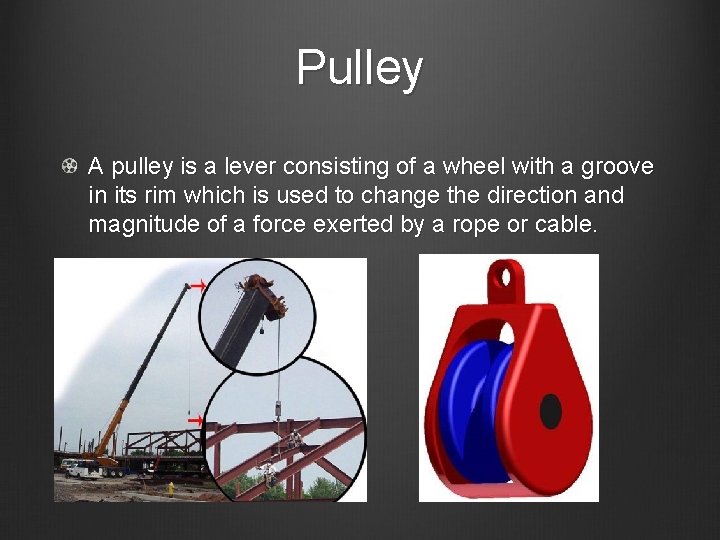 Pulley

A pulley is a lever consisting of a wheel with a groove in its rim which is used to change the direction and magnitude of a force exerted by a rope or cable.